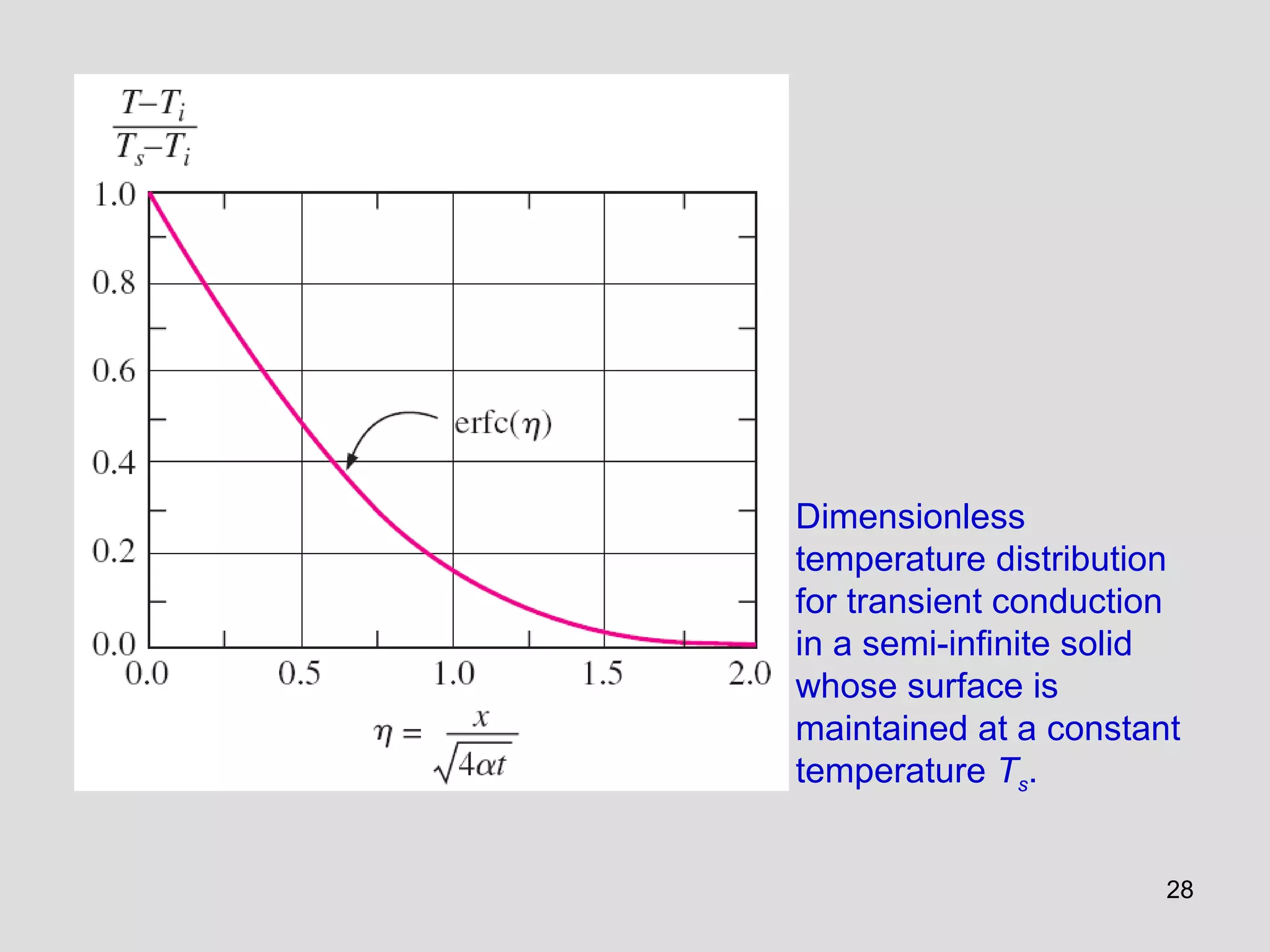 $\frac{T-T_i}{T_s-T_i}$

1.0
0.8
0.6
0.4
0.2
0.0

erfc($\eta$)

0.0
0.5
1.0
1.5
2.0

$\eta = \frac{x}{\sqrt{4\alpha t}}$

Dimensionless temperature distribution for transient conduction in a semi-infinite solid whose surface is maintained at a constant temperature $T_s$.

28